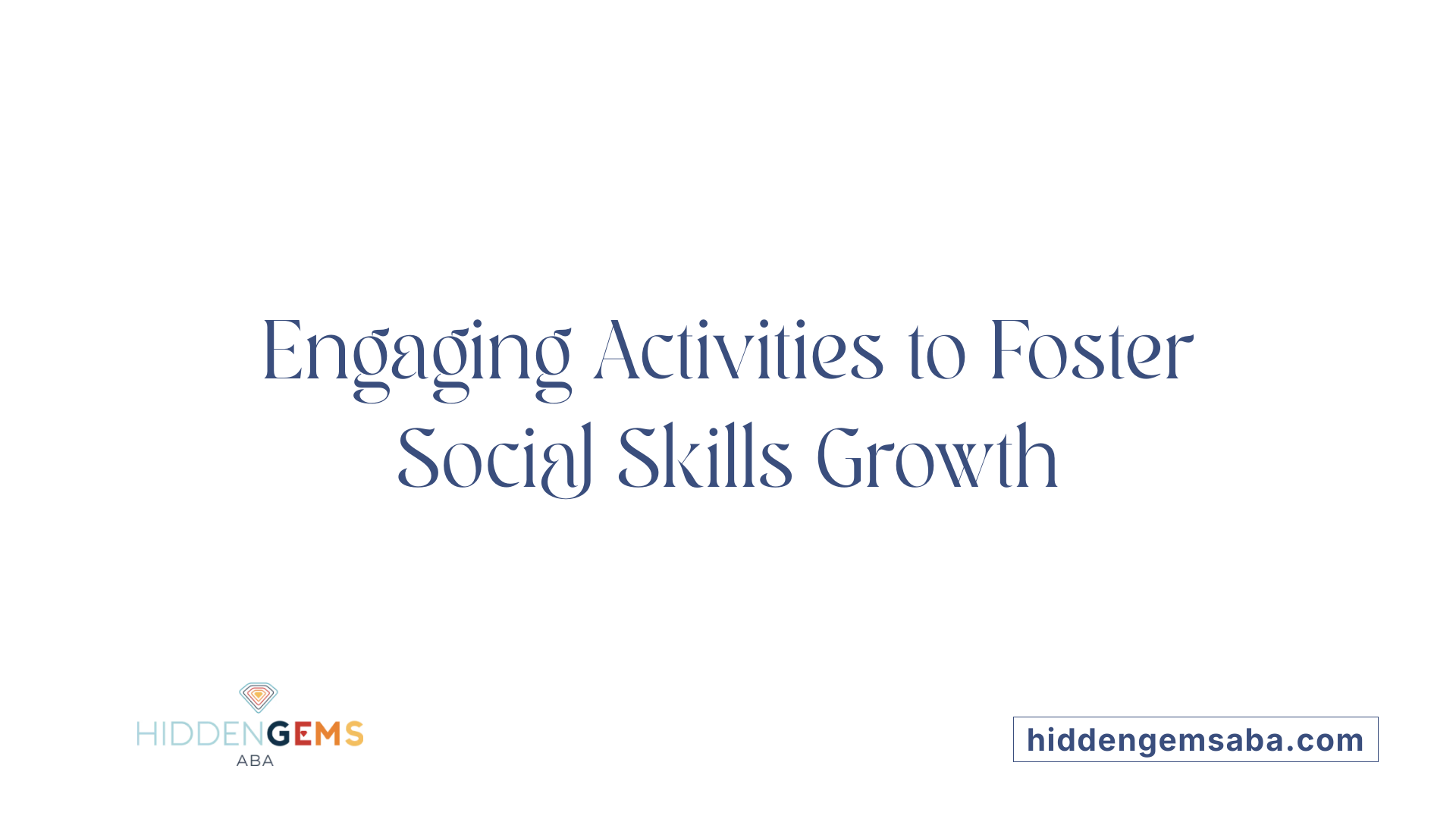 Engaging Activities to Foster Social Skills Growth

HIDDENGEMS
ABA

hiddengemsaba.com